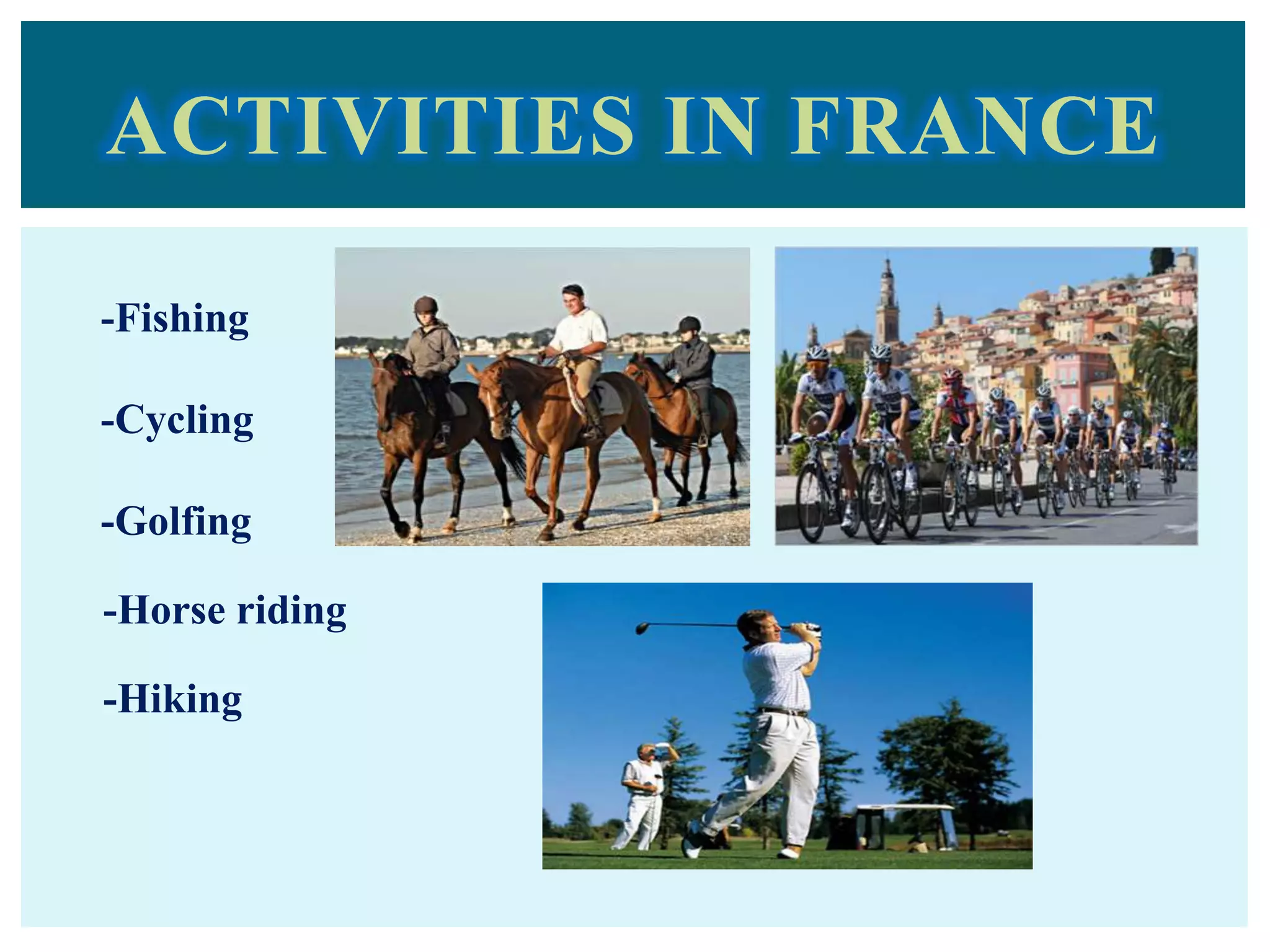 ACTIVITIES IN FRANCE

-Fishing

-Cycling

-Golfing

-Horse riding

-Hiking